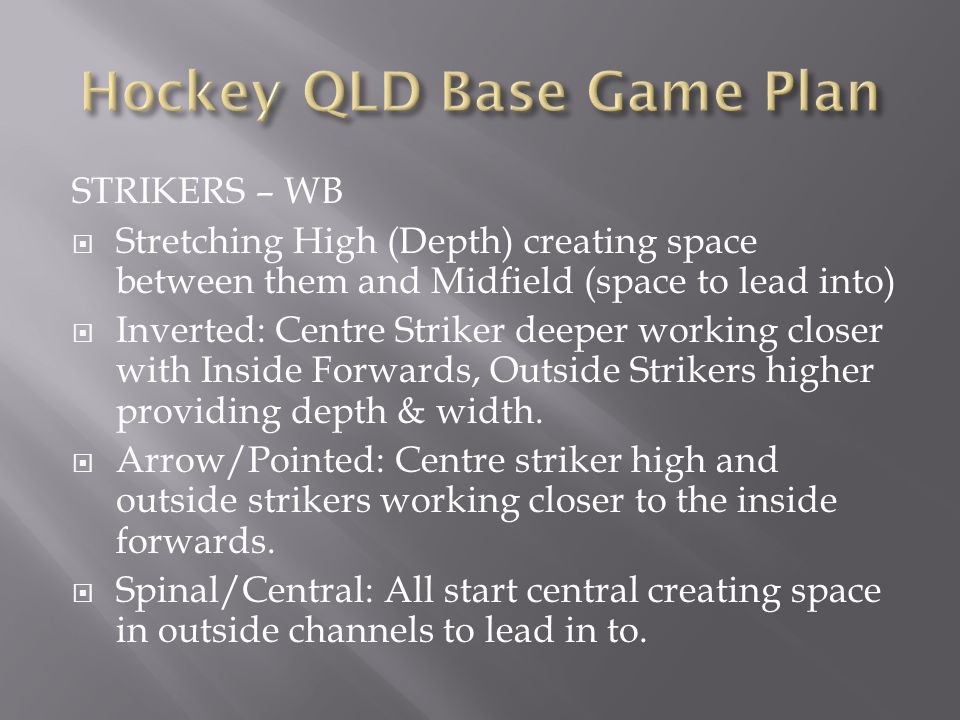 Hockey QLD Base Game Plan

STRIKERS – WB

Stretching High (Depth) creating space between them and Midfield (space to lead into)

Inverted: Centre Striker deeper working closer with Inside Forwards, Outside Strikers higher providing depth & width.

Arrow/Pointed: Centre striker high and outside strikers working closer to the inside forwards.

Spinal/Central: All start central creating space in outside channels to lead in to.